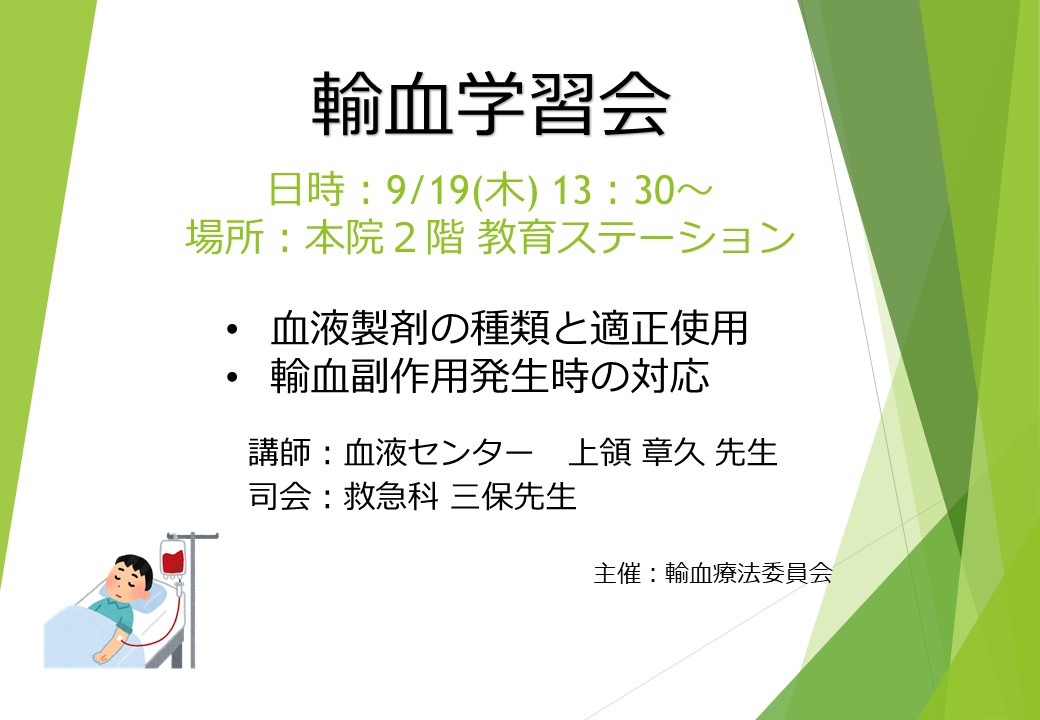 輸血学習会

日時：9/19(木) 13：30～
場所：本院２階 教育ステーション

• 血液製剤の種類と適正使用
• 輸血副作用発生時の対応

講師：血液センター　上領 章久 先生
司会：救急科 三保先生

主催：輸血療法委員会